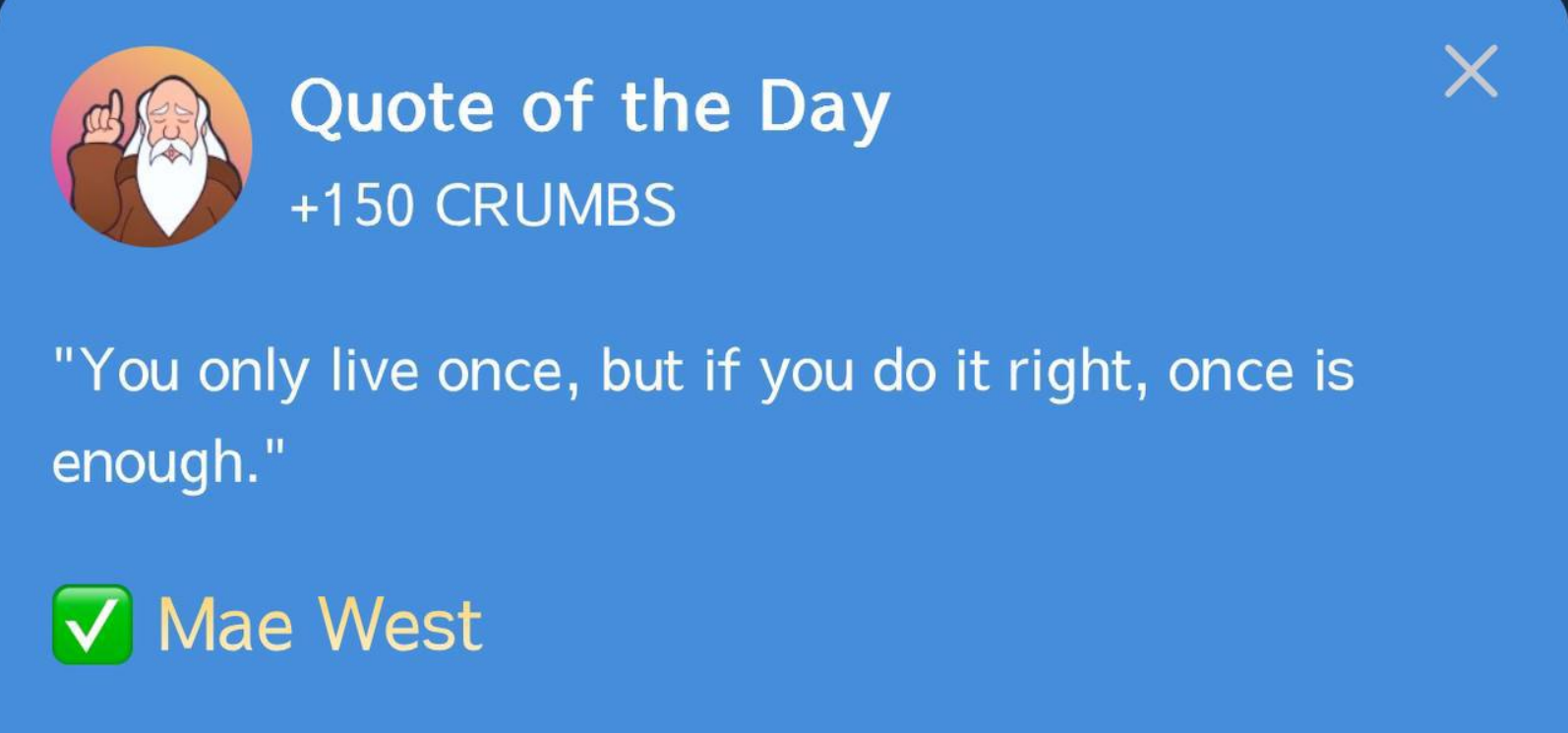 Quote of the Day
+150 CRUMBS

"You only live once, but if you do it right, once is enough."

✅ Mae West